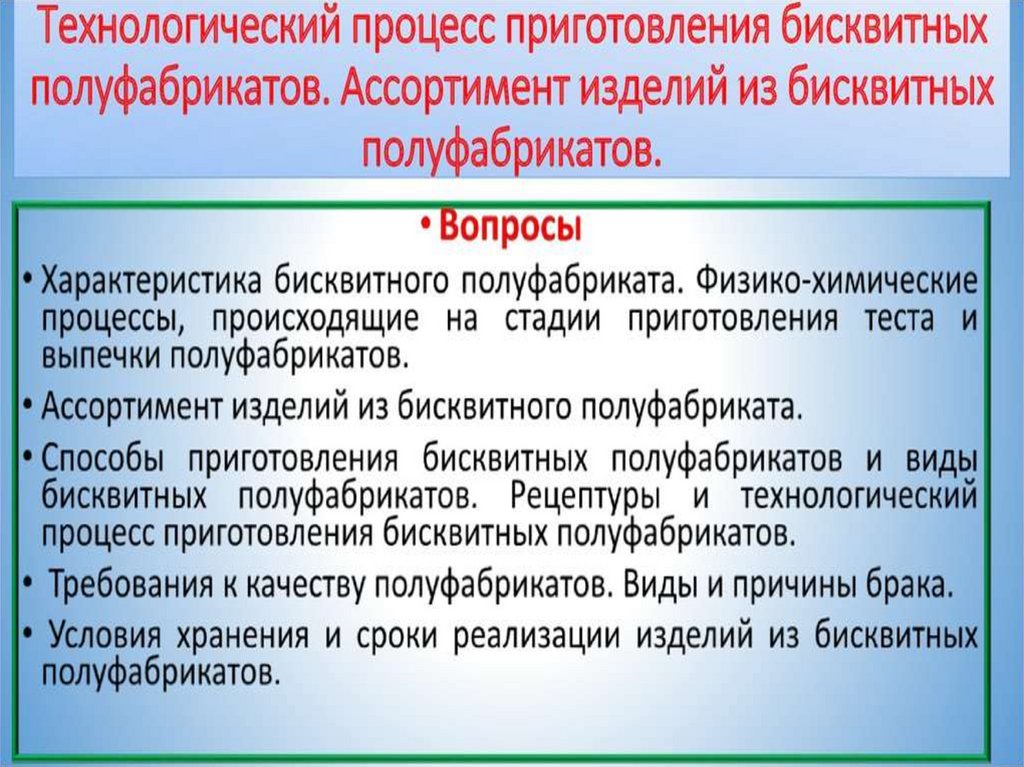 Технологический процесс приготовления бисквитных полуфабрикатов. Ассортимент изделий из бисквитных полуфабрикатов.

• Вопросы

• Характеристика бисквитного полуфабриката. Физико-химические процессы, происходящие на стадии приготовления теста и выпечки полуфабрикатов.

• Ассортимент изделий из бисквитного полуфабриката.

• Способы приготовления бисквитных полуфабрикатов и виды бисквитных полуфабрикатов. Рецептуры и технологический процесс приготовления бисквитных полуфабрикатов.

• Требования к качеству полуфабрикатов. Виды и причины брака.

• Условия хранения и сроки реализации изделий из бисквитных полуфабрикатов.